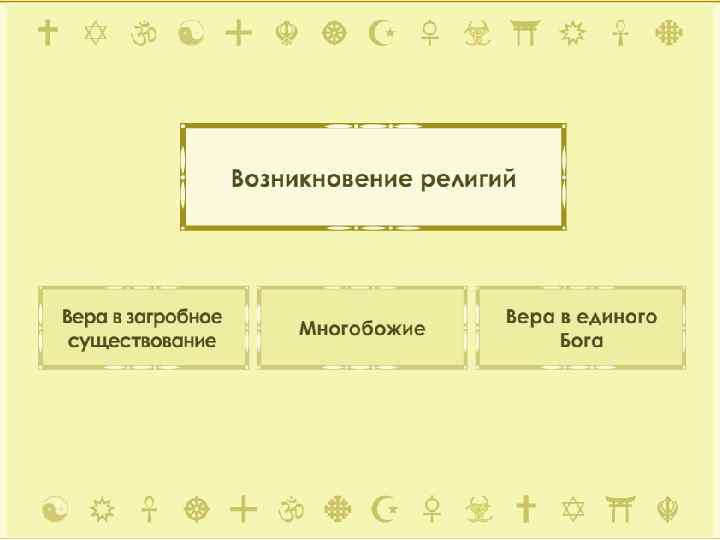 Возникновение религий

Вера в загробное существование

Многобожие

Вера в единого Бога